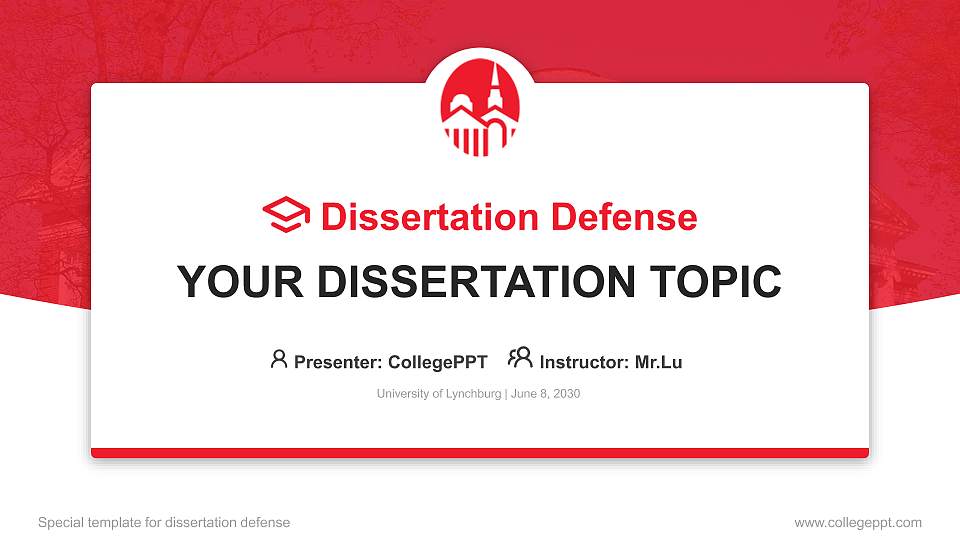 Dissertation Defense

YOUR DISSERTATION TOPIC

Presenter: CollegePPT Instructor: Mr.Lu

University of Lynchburg | June 8, 2030

Special template for dissertation defense

www.collegeppt.com